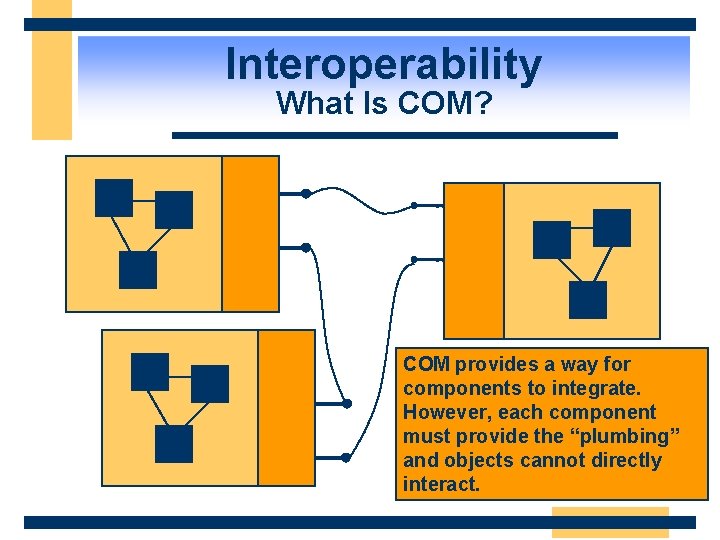 Interoperability
What Is COM?

COM provides a way for components to integrate. However, each component must provide the “plumbing” and objects cannot directly interact.